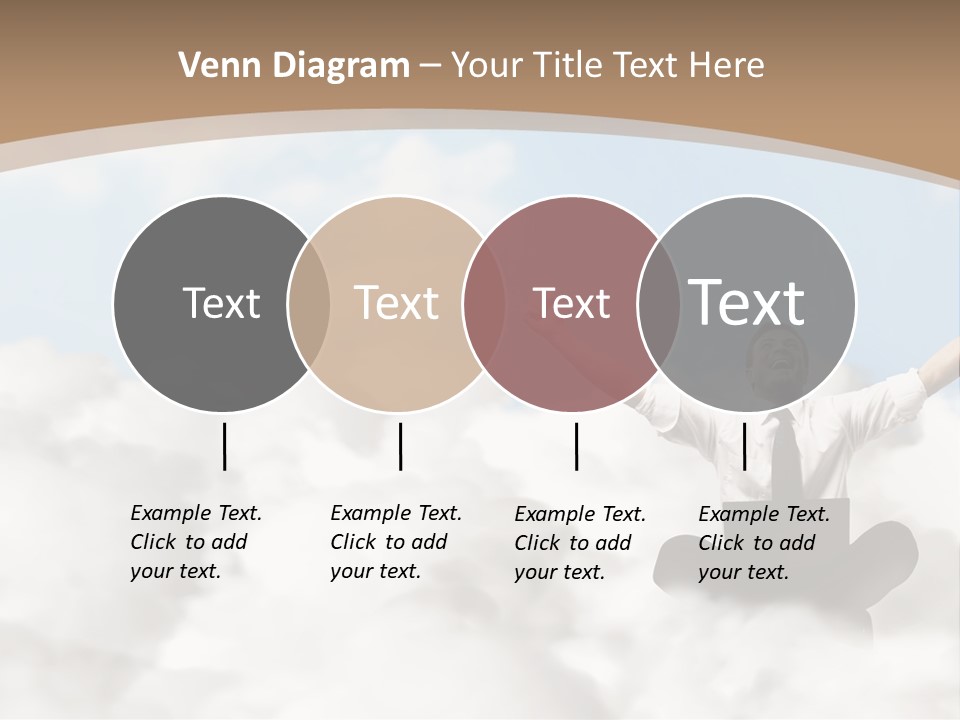 Venn Diagram – Your Title Text Here

Text

Text

Text

Text

Example Text. Click to add your text.

Example Text. Click to add your text.

Example Text. Click to add your text.

Example Text. Click to add your text.